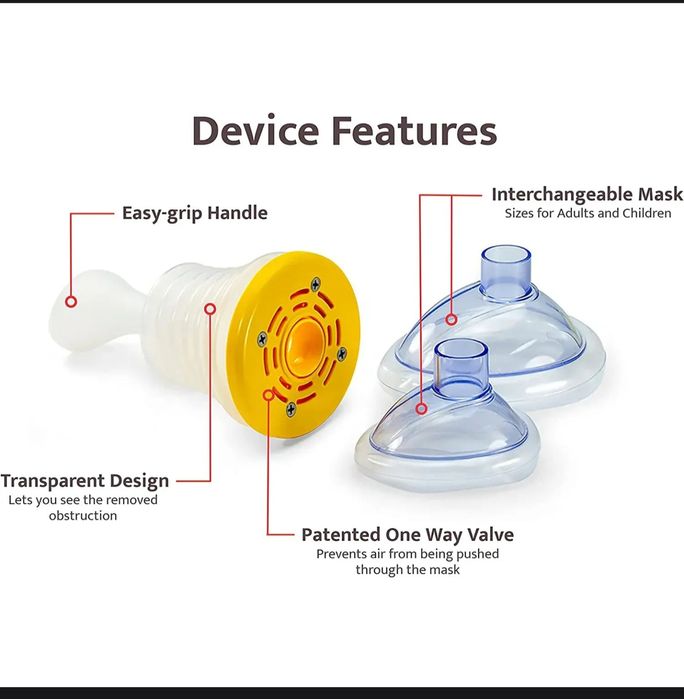 Device Features

Easy-grip Handle

Interchangeable Mask
Sizes for Adults and Children

Transparent Design
Lets you see the removed obstruction

Patented One Way Valve
Prevents air from being pushed through the mask